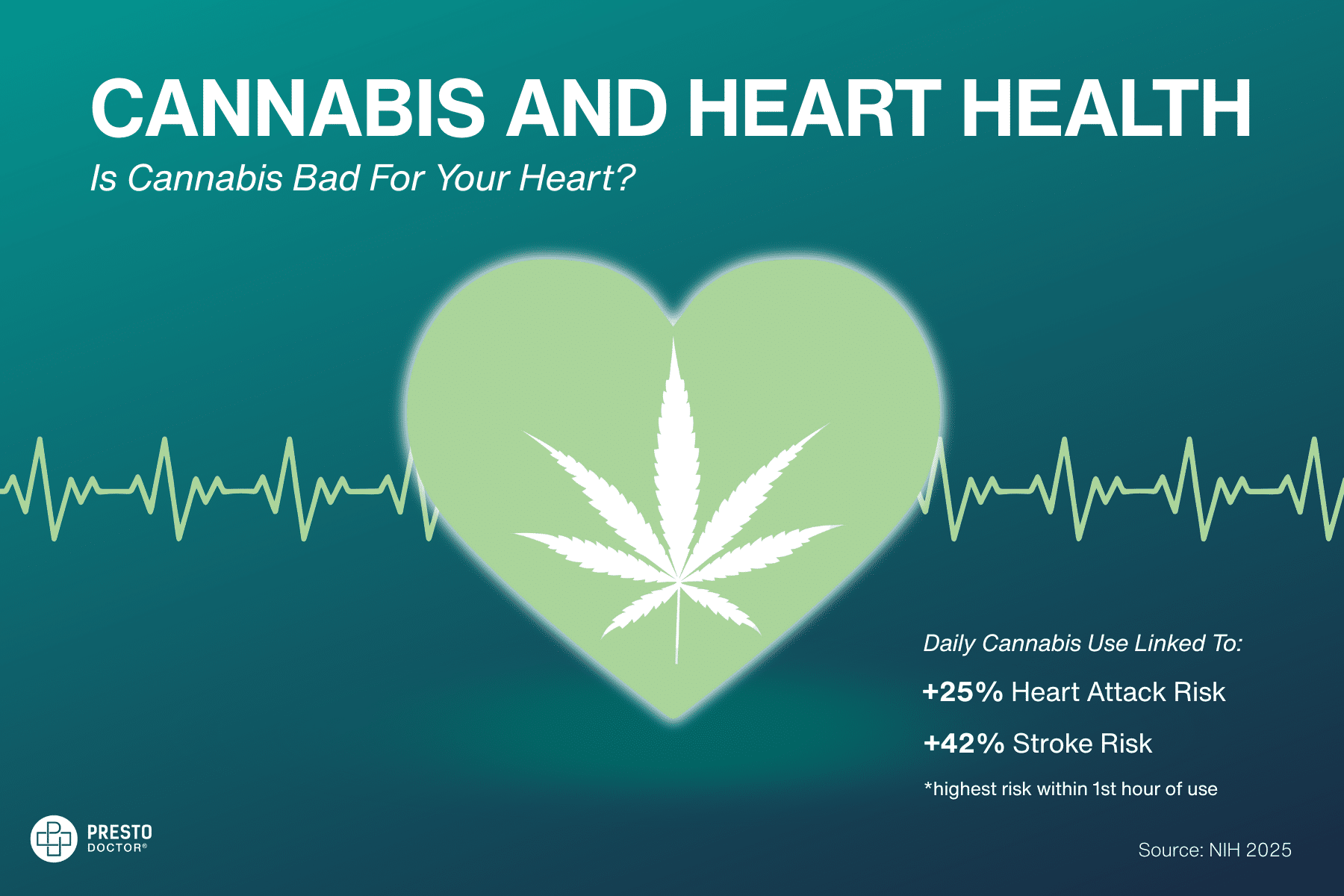 CANNABIS AND HEART HEALTH

Is Cannabis Bad For Your Heart?

Daily Cannabis Use Linked To:

+25% Heart Attack Risk

+42% Stroke Risk

*highest risk within 1st hour of use

PRESTO DOCTOR®

Source: NIH 2025